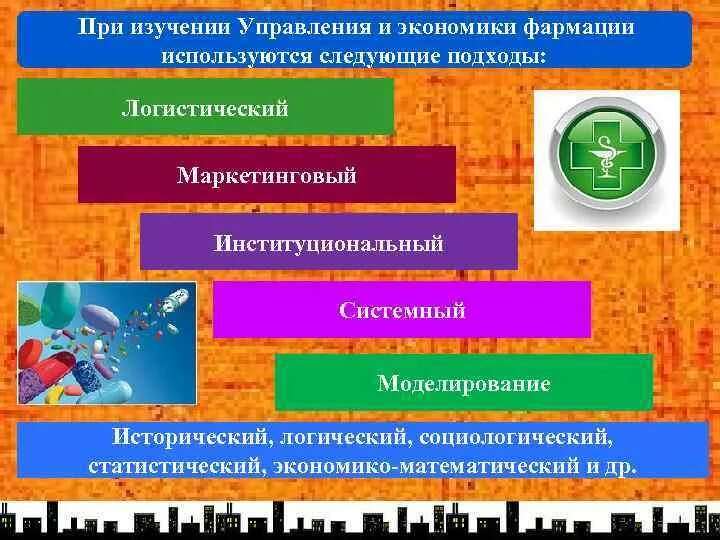 При изучении Управления и экономики фармации используются следующие подходы:

Логистический

Маркетинговый

Институциональный

Системный

Моделирование

Исторический, логический, социологический, статистический, экономико-математический и др.